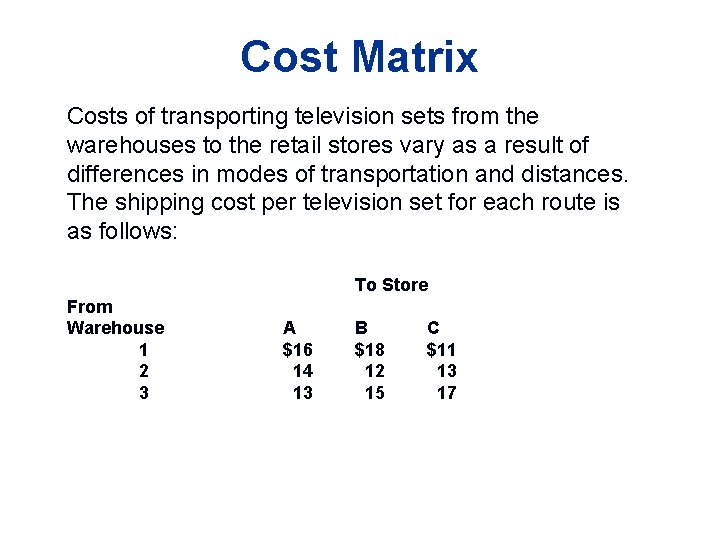 Cost Matrix

Costs of transporting television sets from the warehouses to the retail stores vary as a result of differences in modes of transportation and distances. The shipping cost per television set for each route is as follows:

| | To Store | | |
|---|---|---|---|
| From Warehouse | A | B | C |
| 1 | \$16 | \$18 | \$11 |
| 2 | 14 | 12 | 13 |
| 3 | 13 | 15 | 17 |